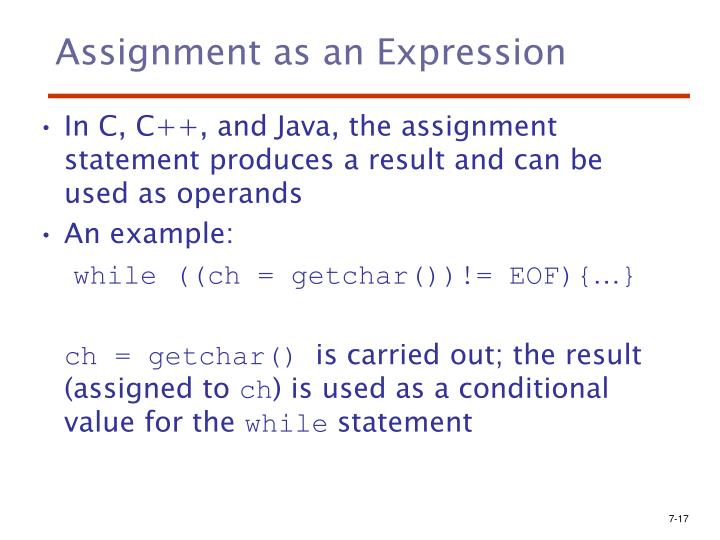 Assignment as an Expression

• In C, C++, and Java, the assignment statement produces a result and can be used as operands

• An example:

while ((ch = getchar())!= EOF){…}

ch = getchar() is carried out; the result (assigned to ch) is used as a conditional value for the while statement

7-17